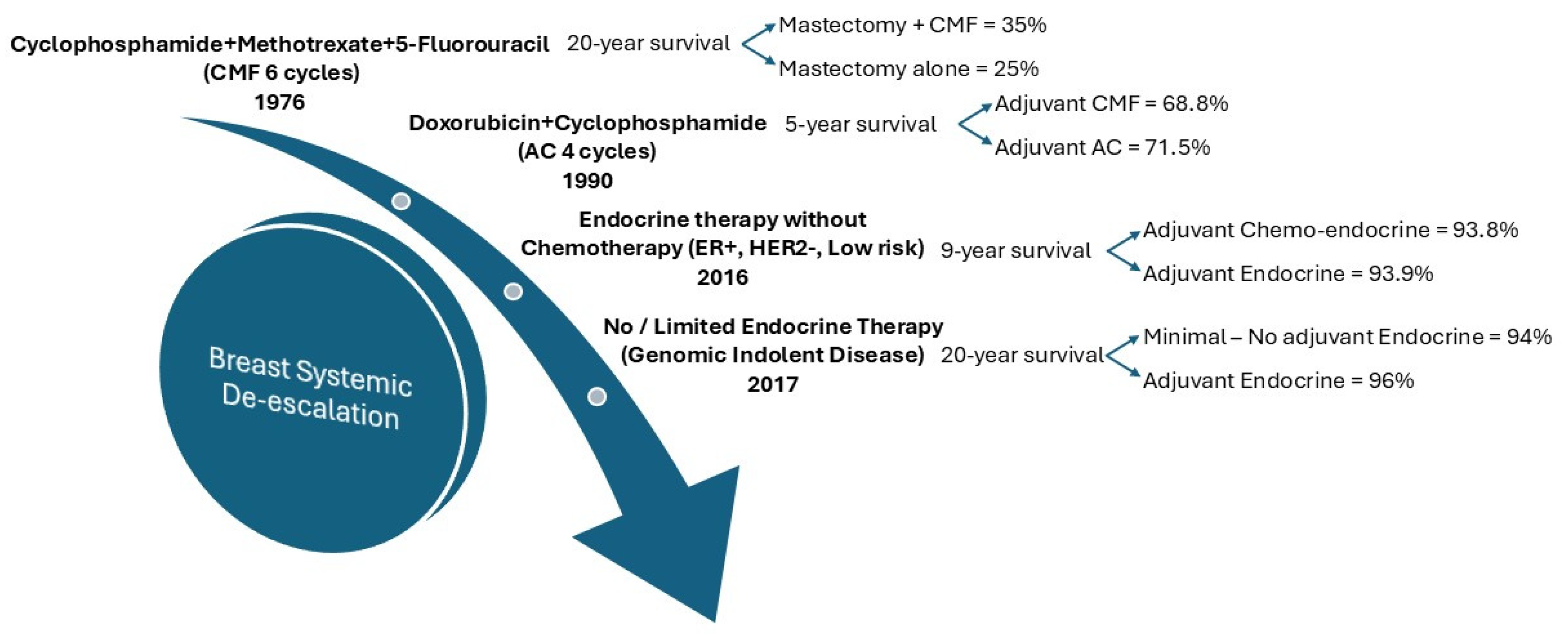 Cyclophosphamide+Methotrexate+5-Fluorouracil
(CMF 6 cycles)
1976

20-year survival

Mastectomy + CMF = 35%

Mastectomy alone = 25%

Doxorubicin+Cyclophosphamide
(AC 4 cycles)
1990

5-year survival

Adjuvant CMF = 68.8%

Adjuvant AC = 71.5%

Endocrine therapy without Chemotherapy (ER+, HER2-, Low risk)
2016

9-year survival

Adjuvant Chemo-endocrine = 93.8%

Adjuvant Endocrine = 93.9%

No / Limited Endocrine Therapy
(Genomic Indolent Disease)
2017

20-year survival

Minimal – No adjuvant Endocrine = 94%

Adjuvant Endocrine = 96%

Breast Systemic De-escalation